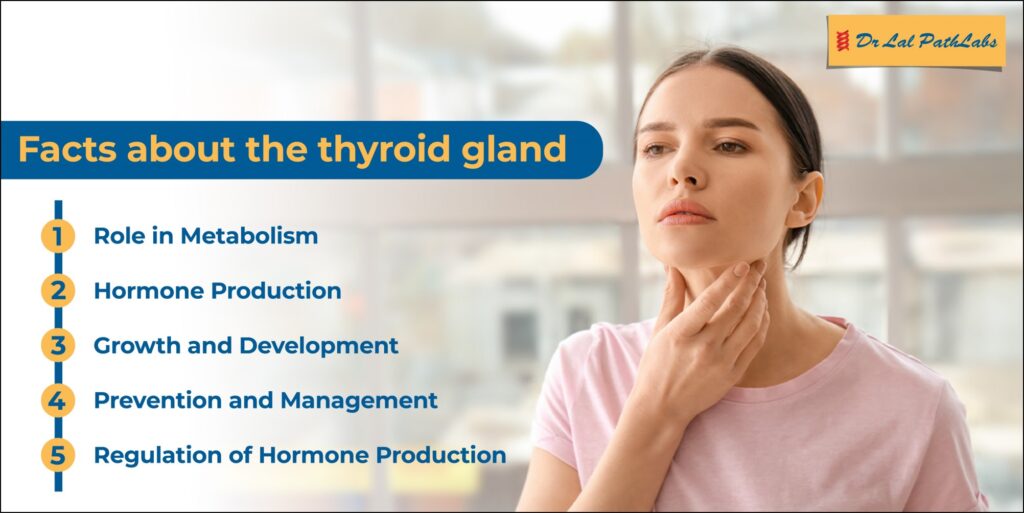 Dr Lal PathLabs

Facts about the thyroid gland

1 Role in Metabolism

2 Hormone Production

3 Growth and Development

4 Prevention and Management

5 Regulation of Hormone Production